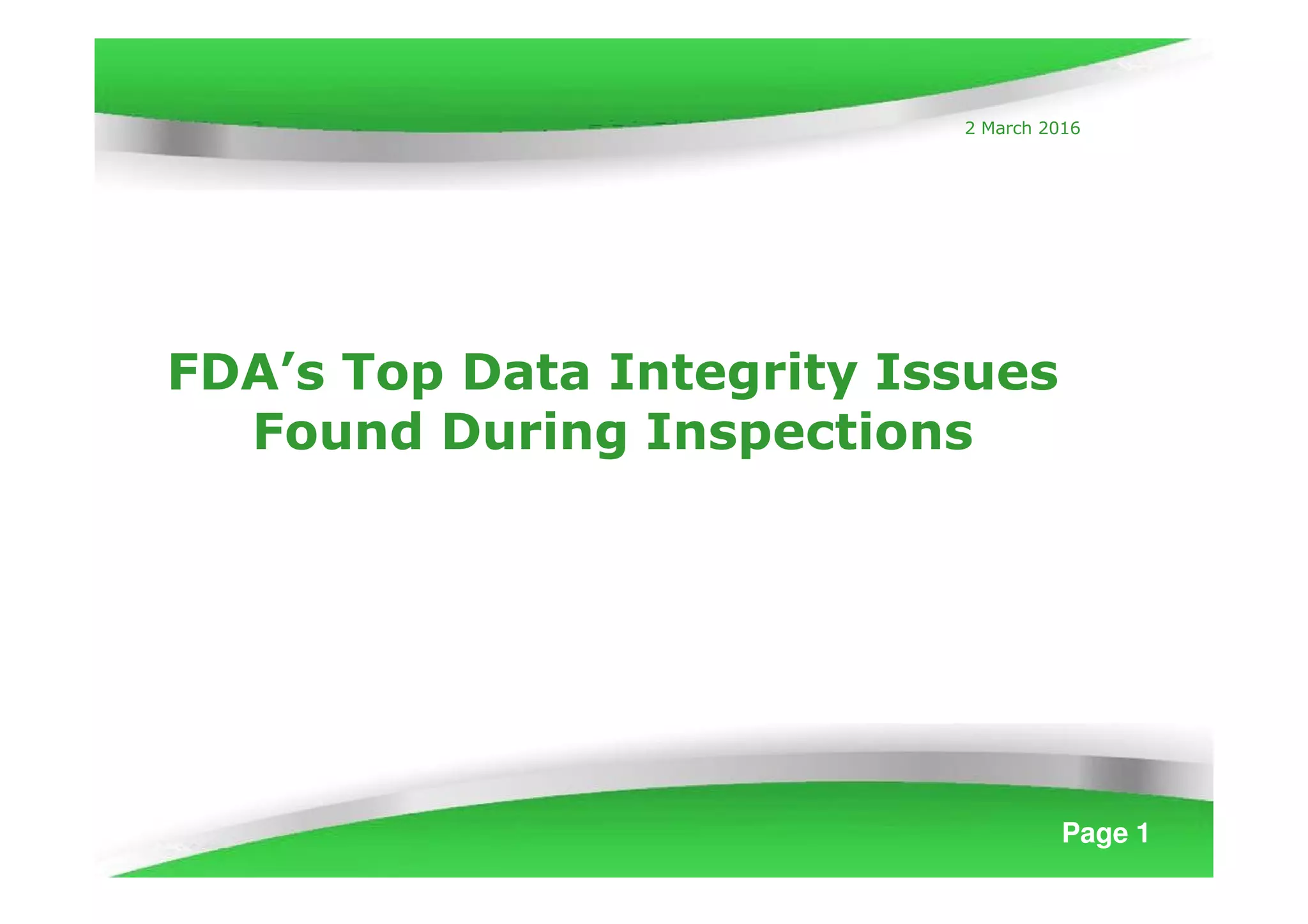 2 March 2016

FDA’s Top Data Integrity Issues Found During Inspections

Page 1